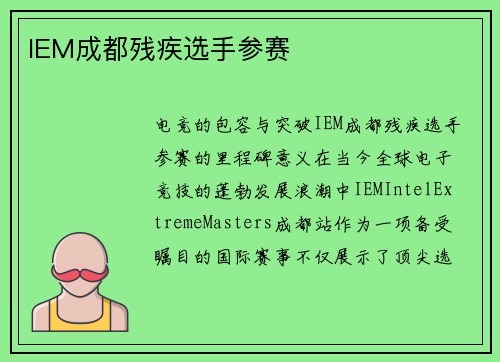 IEM成都残疾选手参赛

电竞的包容与突破IEM成都残疾选手参赛的里程碑意义在当今全球电子竞技的蓬勃发展浪潮中IEMIntelExtremeMasters成都站作为一项备受瞩目的国际赛事不仅展示了顶尖选